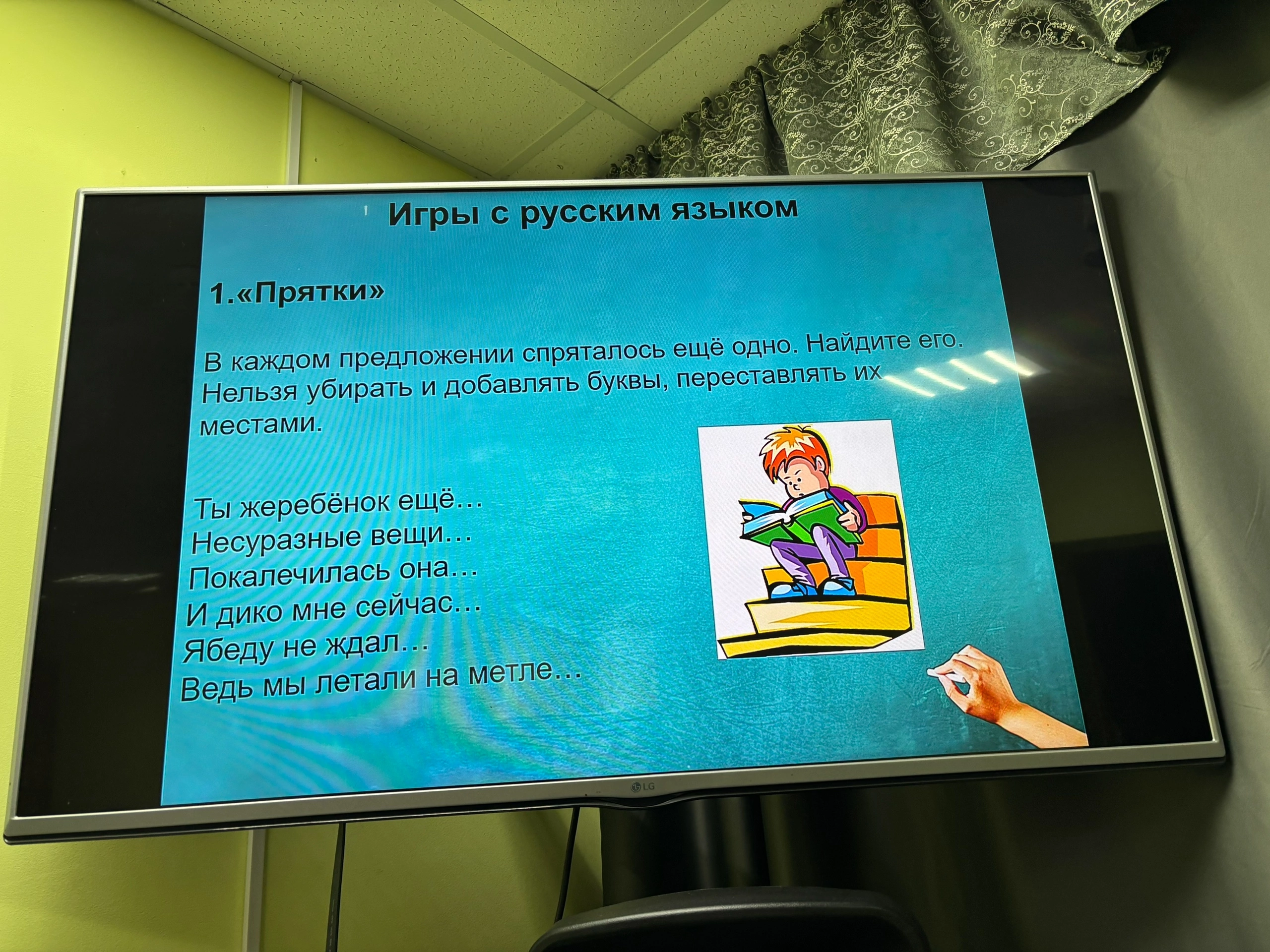 Игры с русским языком

1.«Прятки»

В каждом предложении спряталось ещё одно. Найдите его. Нельзя убирать и добавлять буквы, переставлять их местами.

Ты жеребёнок ещё…
Несуразные вещи…
Покалечилась она…
И дико мне сейчас…
Ябеду не ждал…
Ведь мы летали на метле…

LG